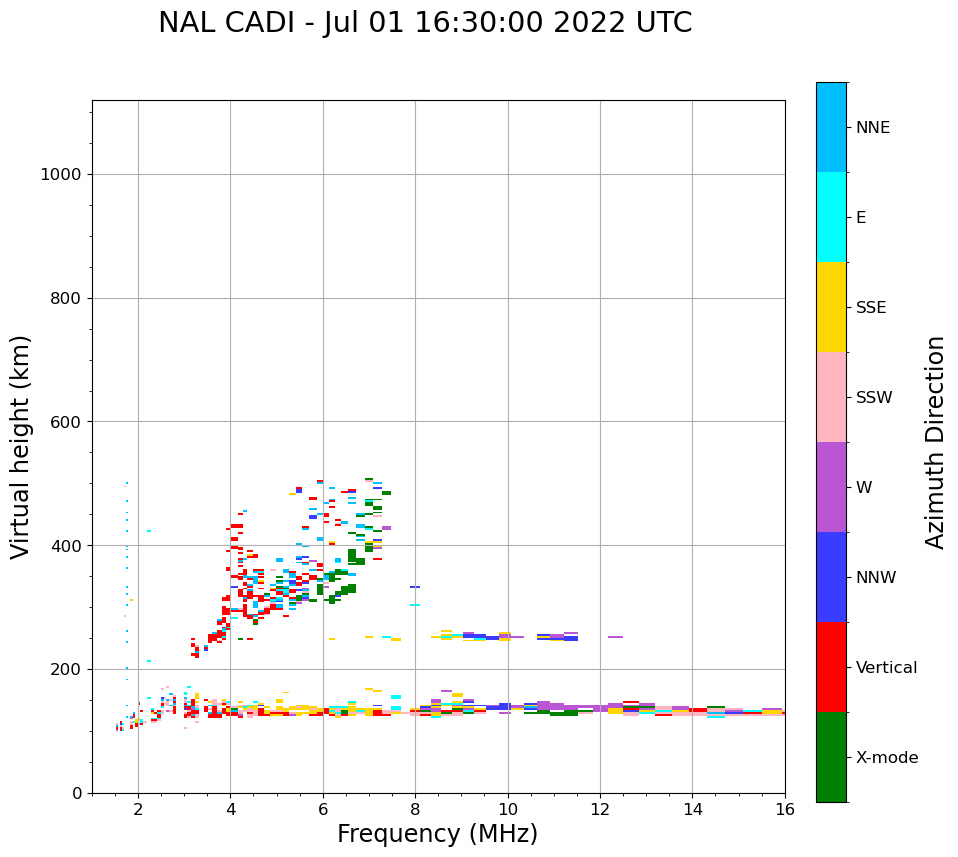 NAL CADI - Jul 01 16:30:00 2022 UTC

Virtual height (km)

1000
800
600
400
200
0

2
4
6
8
10
12
14
16

Frequency (MHz)

NNE
E
SSE
SSW
W
NNW
Vertical
X-mode

Azimuth Direction